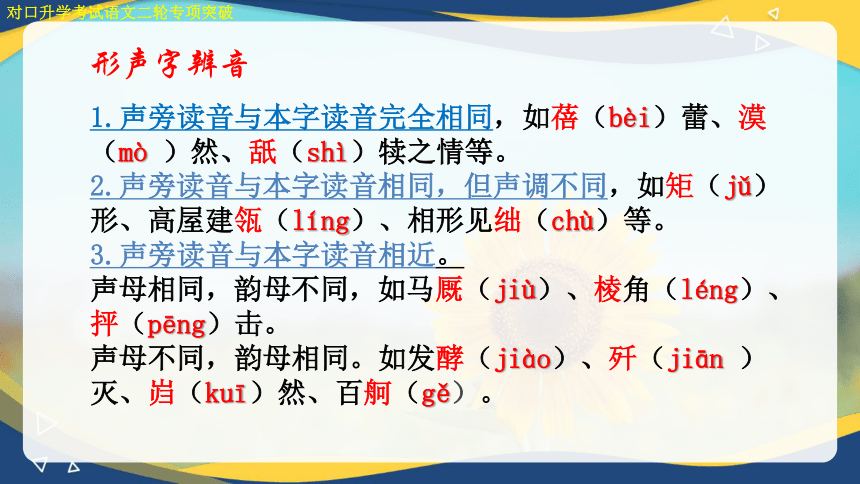 对口升学考试语文二轮专项突破

形声字辨音

1.声旁读音与本字读音完全相同，如蓓（bèi）蕾、漠（mò ）然、舐（shì）犊之情等。

2.声旁读音与本字读音相同，但声调不同，如矩（jǔ）形、高屋建瓴（líng）、相形见绌（chù）等。

3.声旁读音与本字读音相近。

声母相同，韵母不同，如马厩（jiù）、棱角（léng）、抨（pēng）击。

声母不同，韵母相同。如发酵（jiào）、歼（jiān ）灭、岿（kuī）然、百舸（gě）。